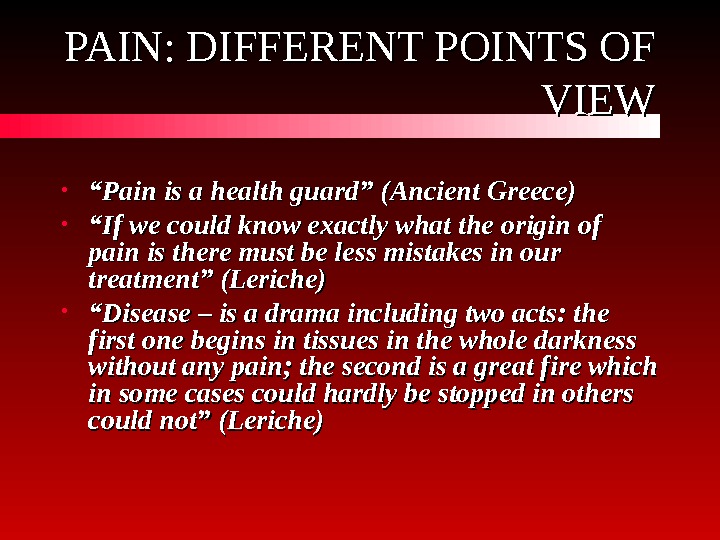 PAIN: DIFFERENT POINTS OF VIEW

• “Pain is a health guard” (Ancient Greece)
• “If we could know exactly what the origin of pain is there must be less mistakes in our treatment” (Leriche)
• “Disease – is a drama including two acts: the first one begins in tissues in the whole darkness without any pain; the second is a great fire which in some cases could hardly be stopped in others could not” (Leriche)